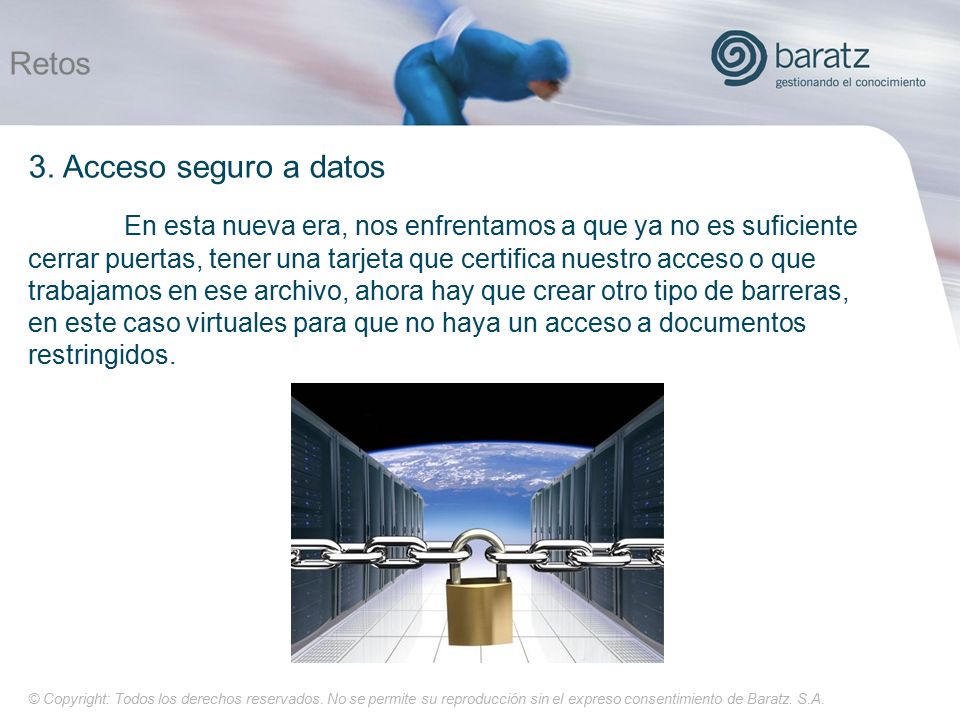 Retos

baratz
gestionando el conocimiento

3. Acceso seguro a datos

En esta nueva era, nos enfrentamos a que ya no es suficiente cerrar puertas, tener una tarjeta que certifica nuestro acceso o que trabajamos en ese archivo, ahora hay que crear otro tipo de barreras, en este caso virtuales para que no haya un acceso a documentos restringidos.

© Copyright: Todos los derechos reservados. No se permite su reproducción sin el expreso consentimiento de Baratz. S.A.